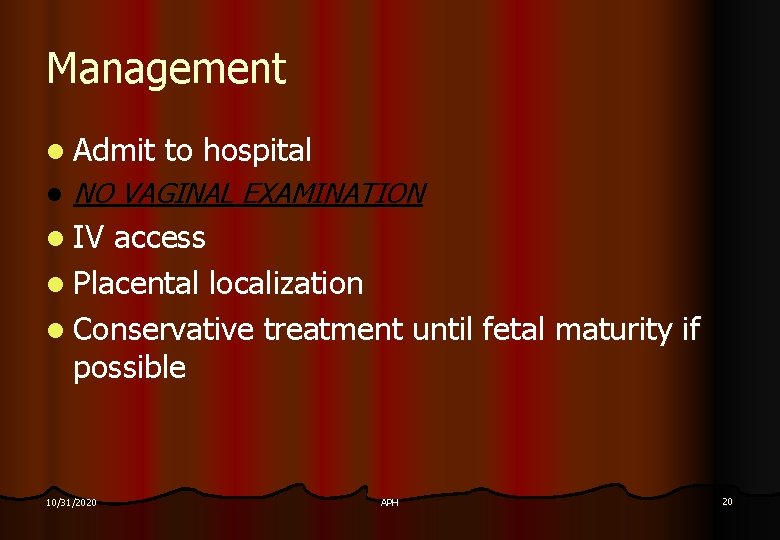 Management

- Admit to hospital
- NO VAGINAL EXAMINATION
- IV access
- Placental localization
- Conservative treatment until fetal maturity if possible

10/31/2020 APH 20